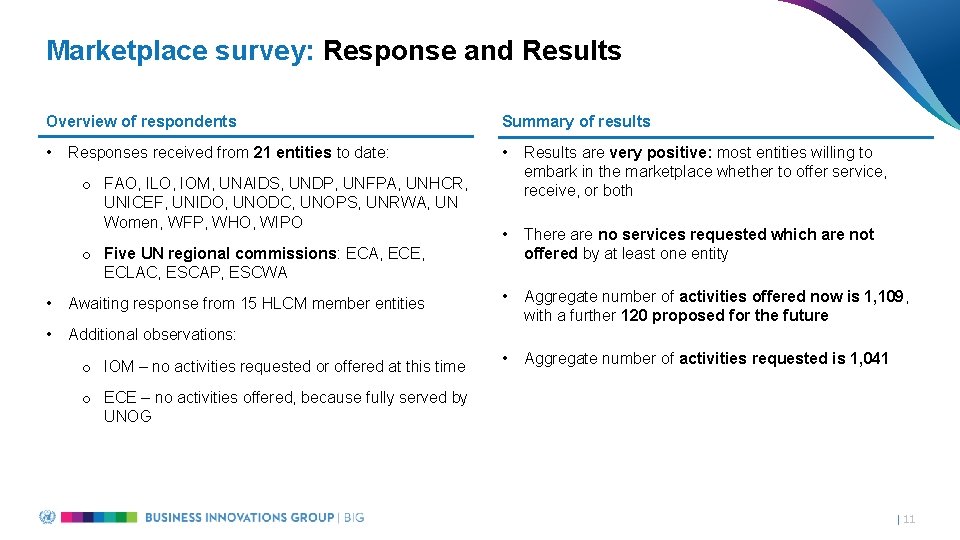 Marketplace survey: Response and Results

Overview of respondents

• Responses received from 21 entities to date:

o FAO, ILO, IOM, UNAIDS, UNDP, UNFPA, UNHCR, UNICEF, UNIDO, UNODC, UNOPS, UNRWA, UN Women, WFP, WHO, WIPO

o Five UN regional commissions: ECA, ECE, ECLAC, ESCAP, ESCWA

• Awaiting response from 15 HLCM member entities

• Additional observations:

o IOM – no activities requested or offered at this time

o ECE – no activities offered, because fully served by UNOG

Summary of results

• Results are very positive: most entities willing to embark in the marketplace whether to offer service, receive, or both

• There are no services requested which are not offered by at least one entity

• Aggregate number of activities offered now is 1,109, with a further 120 proposed for the future

• Aggregate number of activities requested is 1,041

BUSINESS INNOVATIONS GROUP | BIG

| 11